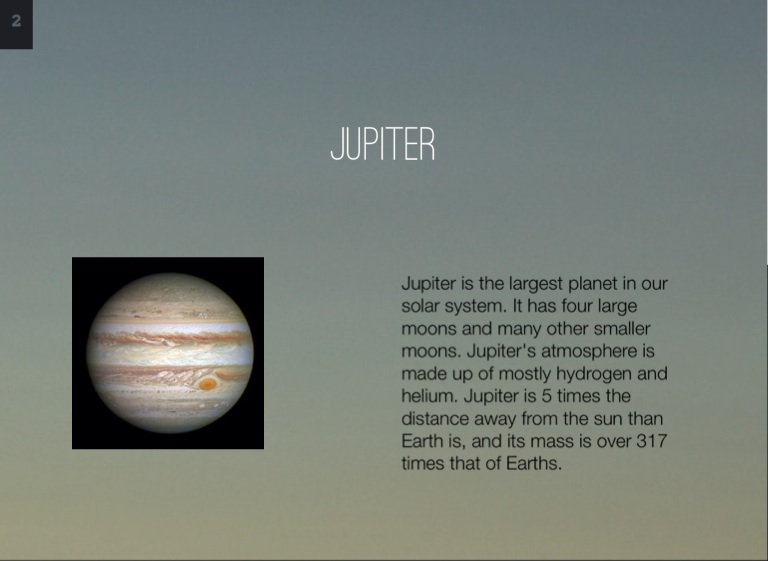 2

JUPITER

Jupiter is the largest planet in our solar system. It has four large moons and many other smaller moons. Jupiter's atmosphere is made up of mostly hydrogen and helium. Jupiter is 5 times the distance away from the sun than Earth is, and its mass is over 317 times that of Earths.